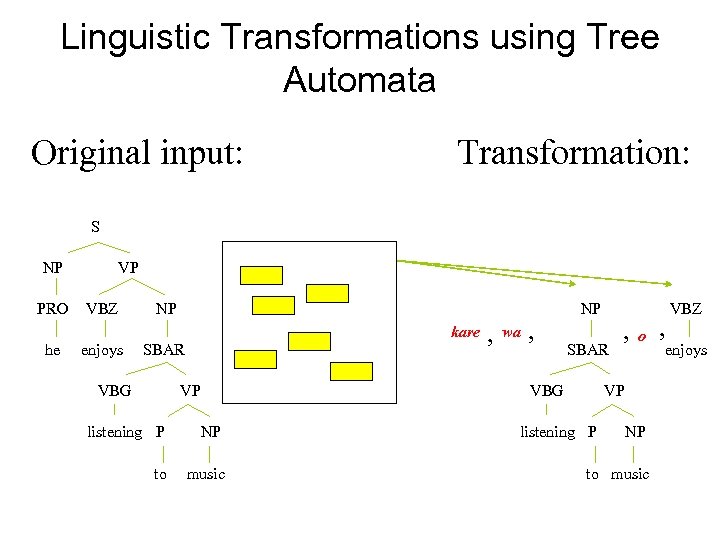 Linguistic Transformations using Tree Automata

Original input:

Transformation:

S
NP VP
PRO VBZ NP
he enjoys SBAR
VBG VP
listening P NP
to music

kare , wa , NP , o , VBZ
SBAR enjoys
VBG VP
listening P NP
to music